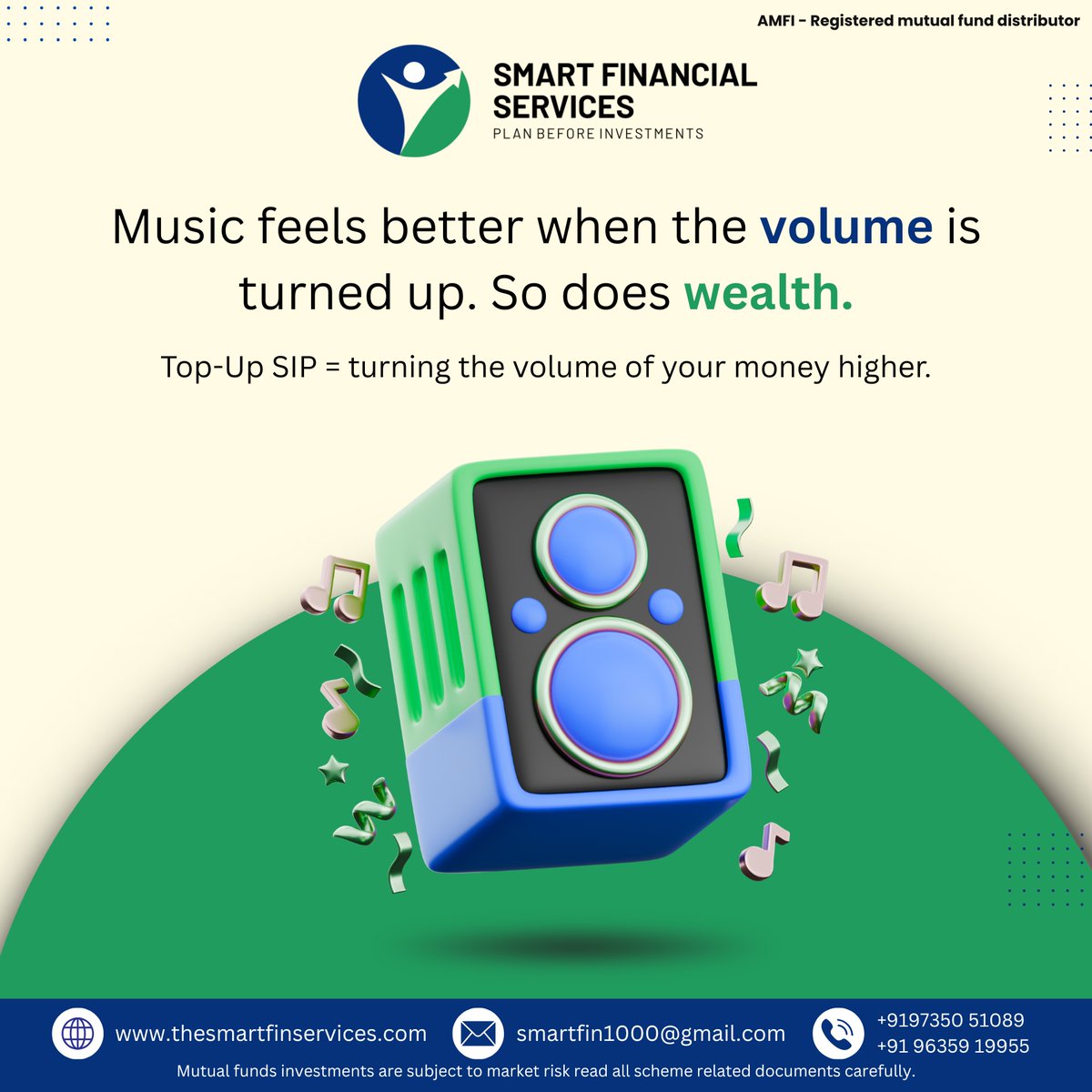 AMFI - Registered mutual fund distributor

SMART FINANCIAL SERVICES
PLAN BEFORE INVESTMENTS

Music feels better when the volume is turned up. So does wealth.

Top-Up SIP = turning the volume of your money higher.

www.thesmartfinservices.com

smartfin1000@gmail.com

+9197350 51089
+91 96359 19955

Mutual funds investments are subject to market risk read all scheme related documents carefully.